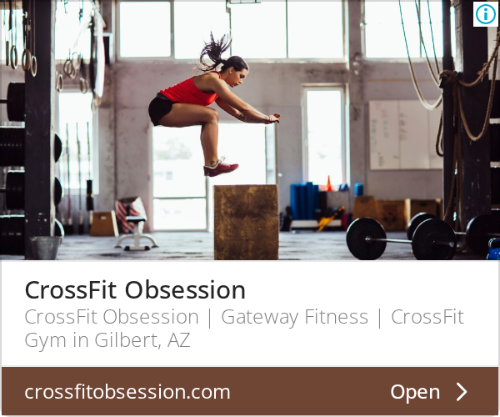 CrossFit Obsession

CrossFit Obsession | Gateway Fitness | CrossFit Gym in Gilbert, AZ

crossfitobsession.com

Open